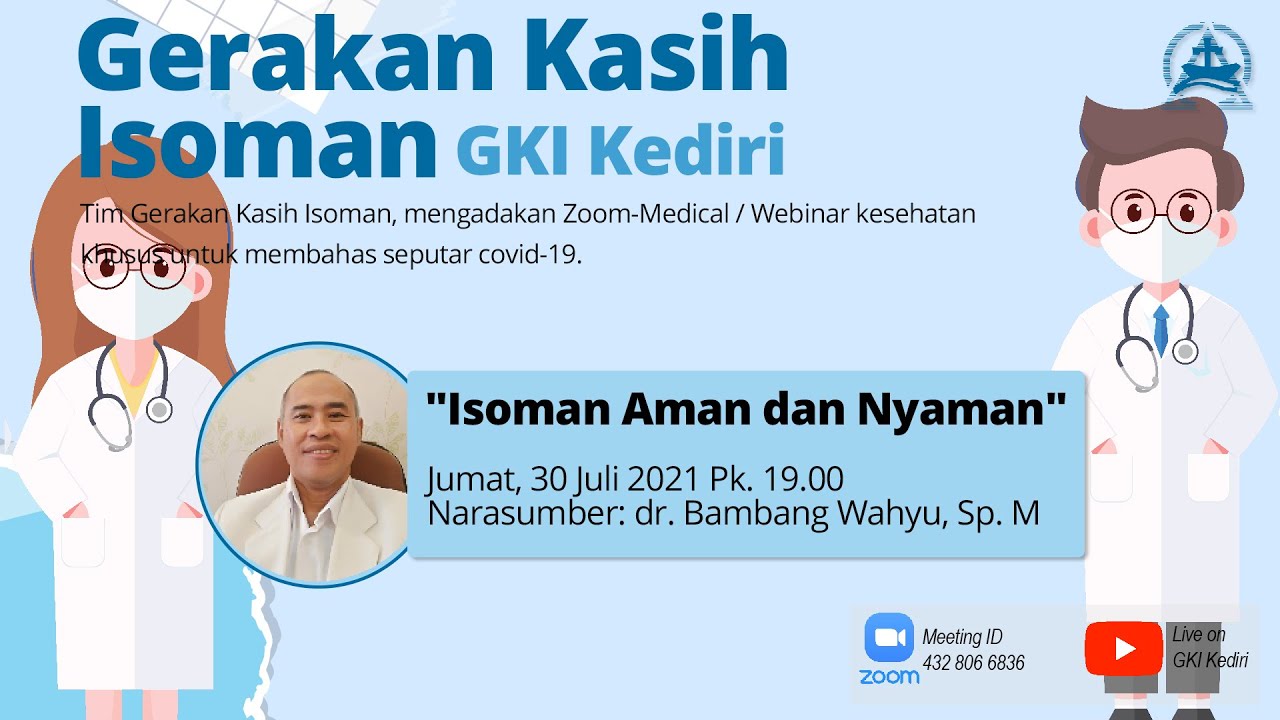 Gerakan Kasih Isoman GKI Kediri

Tim Gerakan Kasih Isoman, mengadakan Zoom-Medical / Webinar kesehatan khusus untuk membahas seputar covid-19.

"Isoman Aman dan Nyaman"

Jumat, 30 Juli 2021 Pk. 19.00
Narasumber: dr. Bambang Wahyu, Sp. M

zoom
Meeting ID
432 806 6836

Live on
GKI Kediri